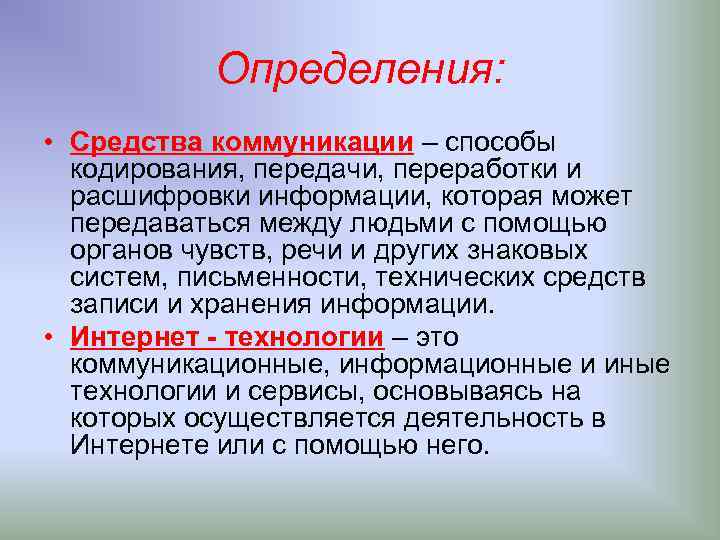 Определения:

• Средства коммуникации – способы кодирования, передачи, переработки и расшифровки информации, которая может передаваться между людьми с помощью органов чувств, речи и других знаковых систем, письменности, технических средств записи и хранения информации.

• Интернет - технологии – это коммуникационные, информационные и иные технологии и сервисы, основываясь на которых осуществляется деятельность в Интернете или с помощью него.